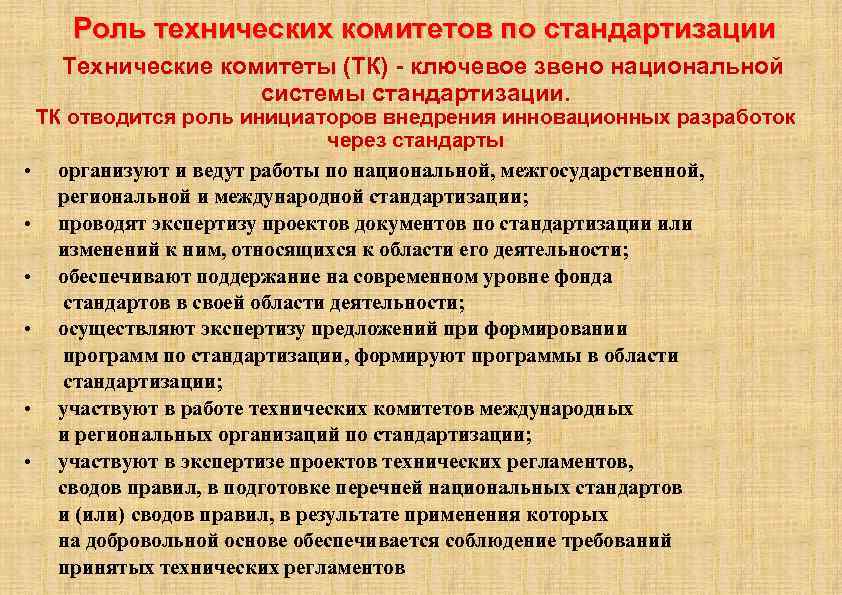 Роль технических комитетов по стандартизации

Технические комитеты (ТК) - ключевое звено национальной системы стандартизации.

ТК отводится роль инициаторов внедрения инновационных разработок через стандарты

• организуют и ведут работы по национальной, межгосударственной, региональной и международной стандартизации;
• проводят экспертизу проектов документов по стандартизации или изменений к ним, относящихся к области его деятельности;
• обеспечивают поддержание на современном уровне фонда стандартов в своей области деятельности;
• осуществляют экспертизу предложений при формировании программ по стандартизации, формируют программы в области стандартизации;
• участвуют в работе технических комитетов международных и региональных организаций по стандартизации;
• участвуют в экспертизе проектов технических регламентов, сводов правил, в подготовке перечней национальных стандартов и (или) сводов правил, в результате применения которых на добровольной основе обеспечивается соблюдение требований принятых технических регламентов